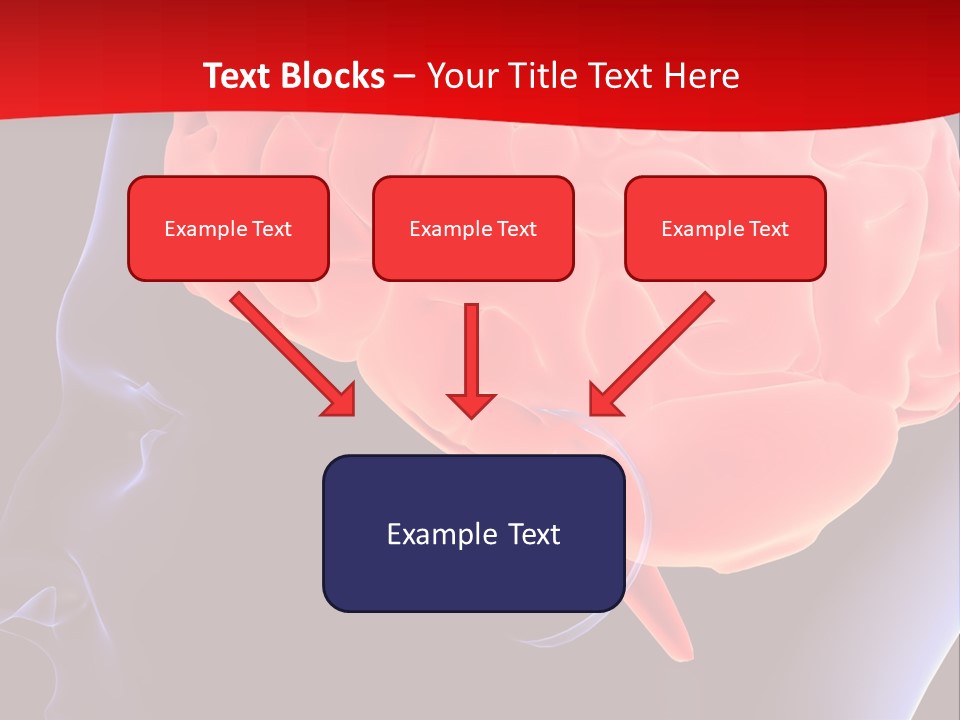 Text Blocks – Your Title Text Here

Example Text

Example Text

Example Text

Example Text